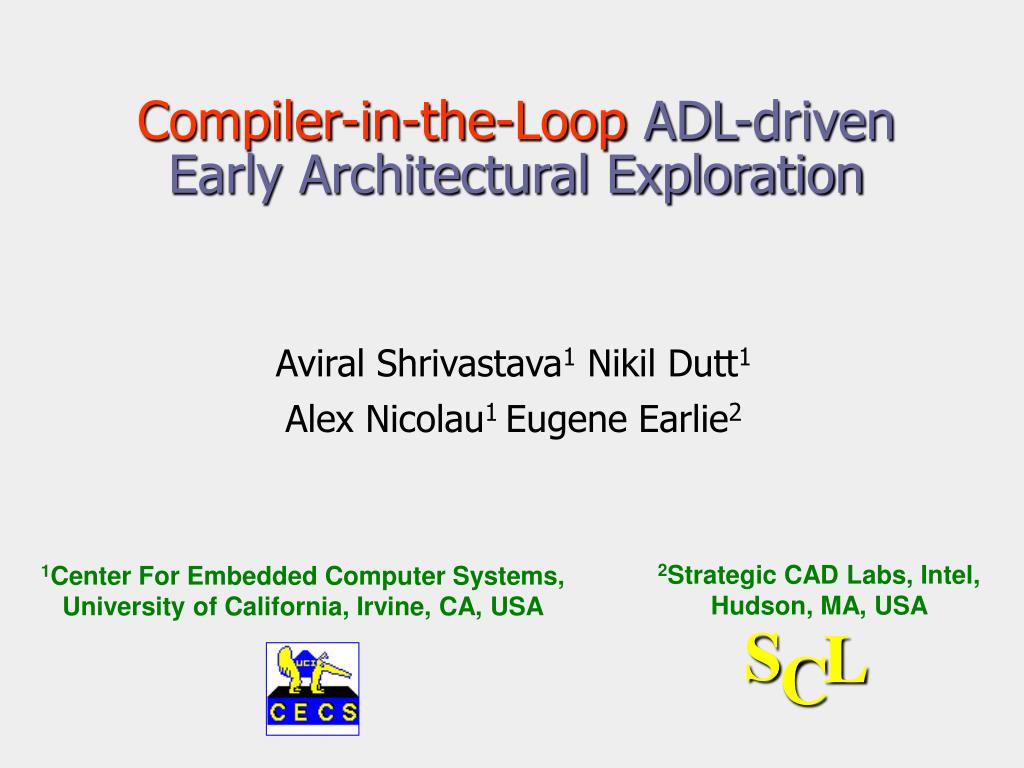 Compiler-in-the-Loop ADL-driven Early Architectural Exploration

Aviral Shrivastava$^1$ Nikil Dutt$^1$

Alex Nicolau$^1$ Eugene Earlie$^2$

$^1$Center For Embedded Computer Systems, University of California, Irvine, CA, USA

UCI

CECS

$^2$Strategic CAD Labs, Intel, Hudson, MA, USA

SCL